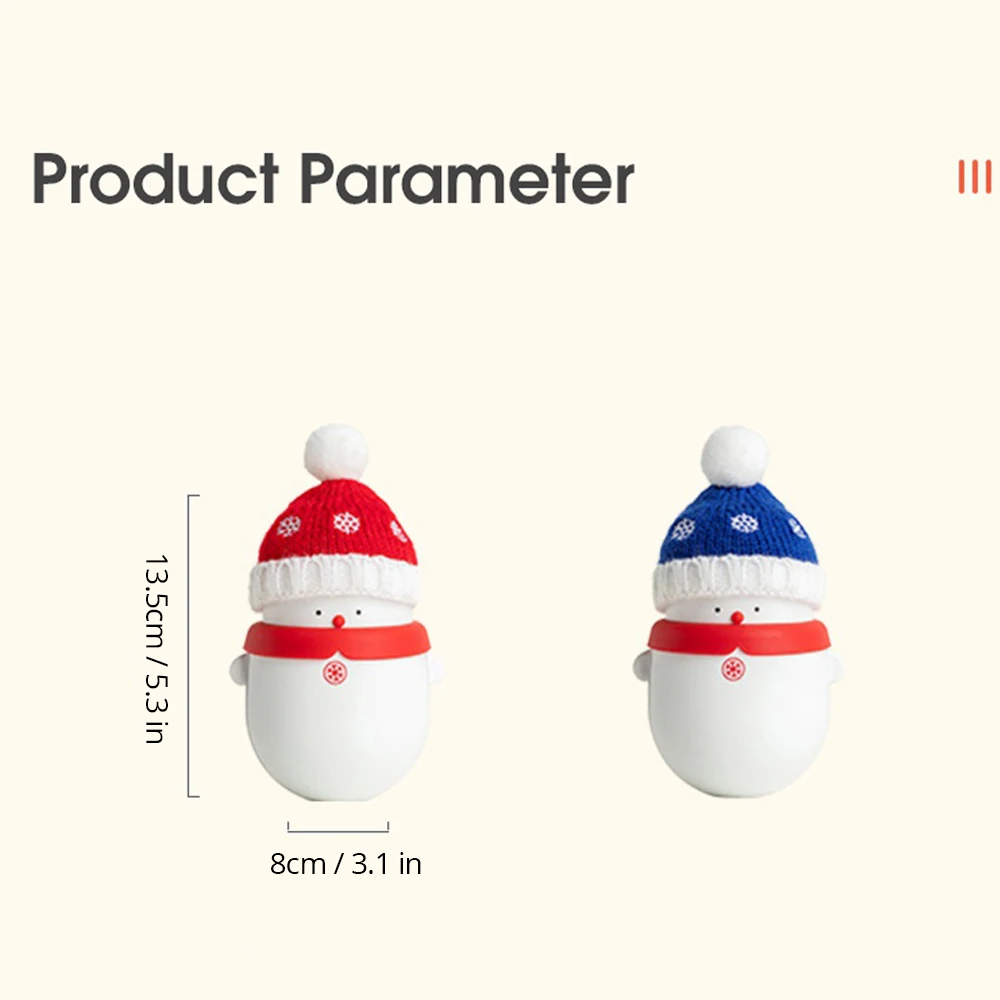 Product Parameter

13.5cm / 5.3 in

8cm / 3.1 in